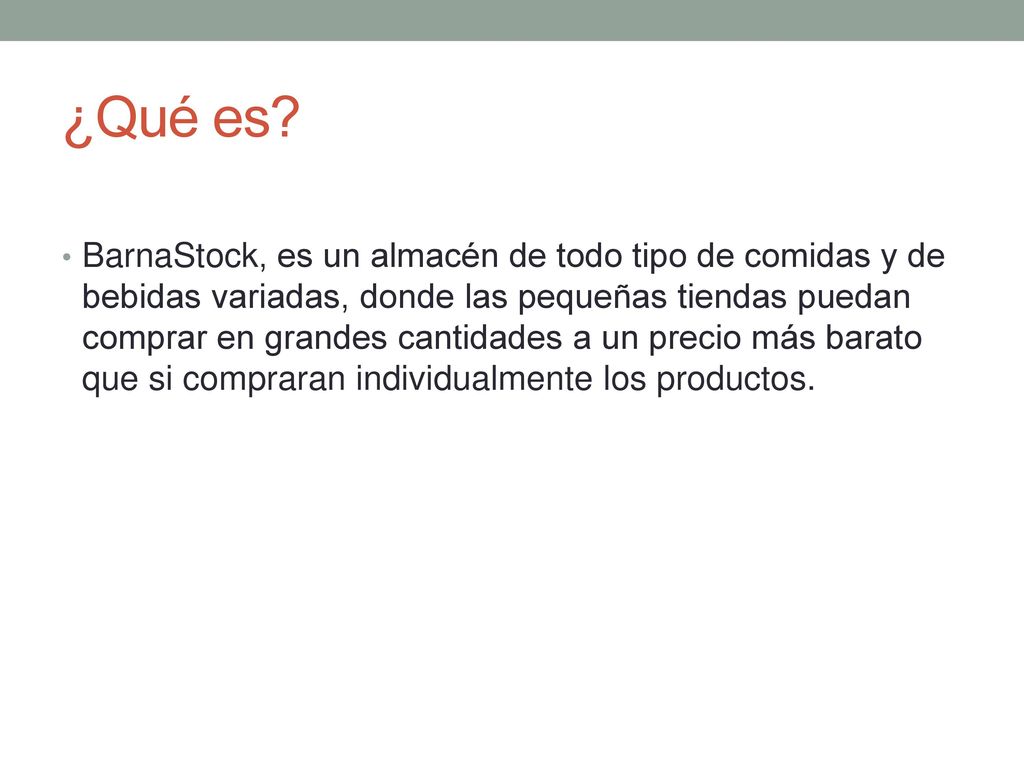 ¿Qué es?

• BarnaStock, es un almacén de todo tipo de comidas y de bebidas variadas, donde las pequeñas tiendas puedan comprar en grandes cantidades a un precio más barato que si compraran individualmente los productos.